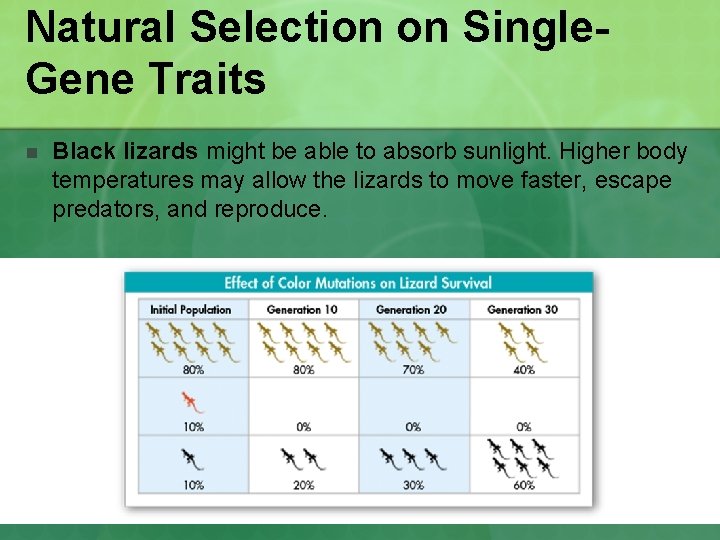 Natural Selection on Single-Gene Traits

Black lizards might be able to absorb sunlight. Higher body temperatures may allow the lizards to move faster, escape predators, and reproduce.

Effect of Color Mutations on Lizard Survival

| Initial Population | Generation 10 | Generation 20 | Generation 30 |
|---|---|---|---|
| 80% | 80% | 70% | 40% |
| 10% | 0% | 0% | 0% |
| 10% | 20% | 30% | 60% |